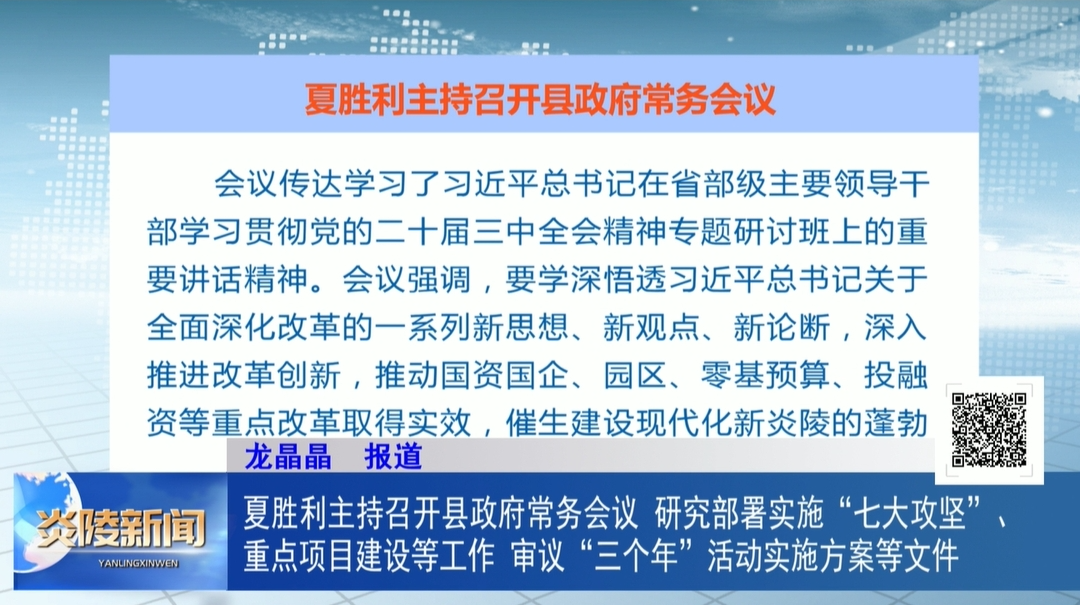 夏胜利主持召开县政府常务会议

会议传达学习了习近平总书记在省部级主要领导干部学习贯彻党的二十届三中全会精神专题研讨班上的重要讲话精神。会议强调，要学深悟透习近平总书记关于全面深化改革的一系列新思想、新观点、新论断，深入推进改革创新，推动国资国企、园区、零基预算、投融资等重点改革取得实效，催生建设现代化新炎陵的蓬勃

龙晶晶　报道

炎陵新闻
YANLINGXINWEN

夏胜利主持召开县政府常务会议 研究部署实施“七大攻坚”、重点项目建设等工作 审议“三个年”活动实施方案等文件